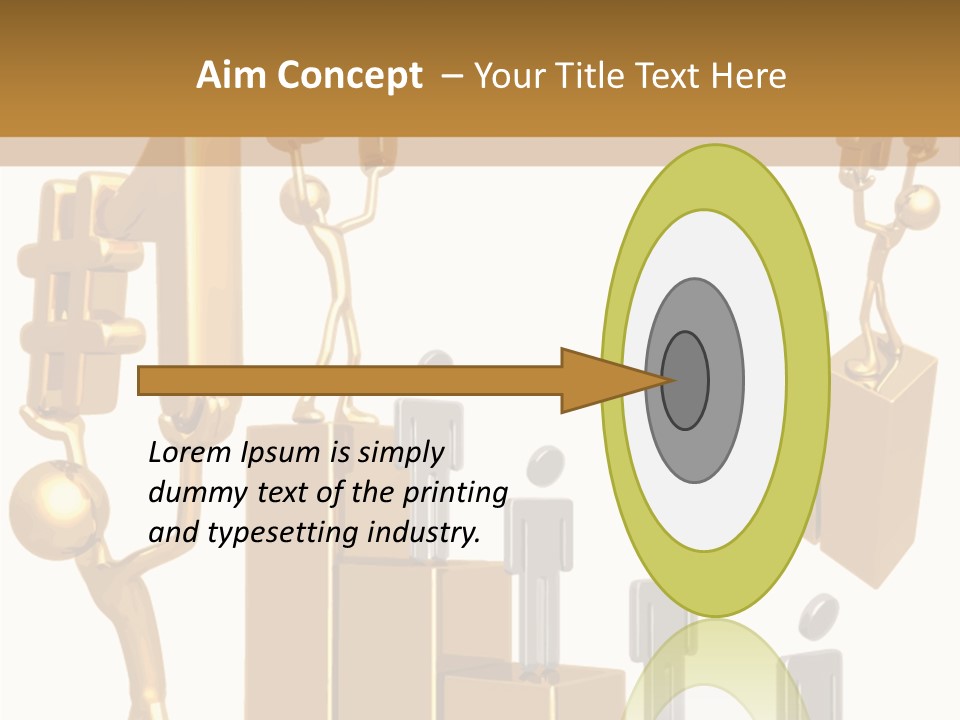 Aim Concept – Your Title Text Here

Lorem Ipsum is simply dummy text of the printing and typesetting industry.